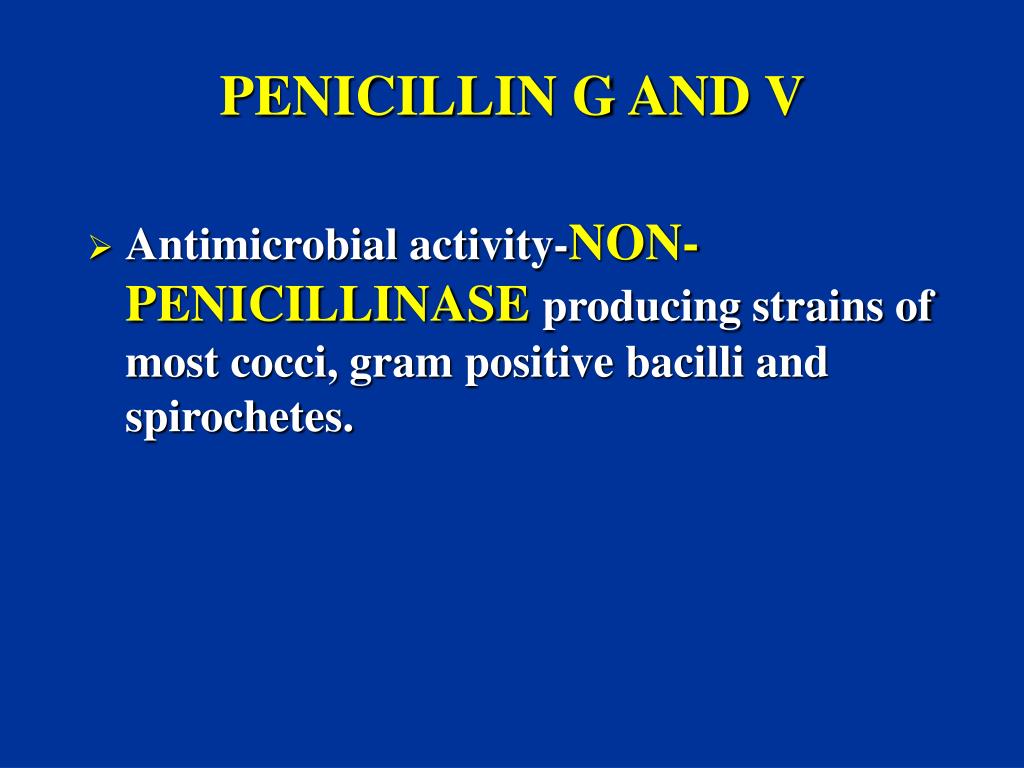 PENICILLIN G AND V

➢ Antimicrobial activity-NON-PENICILLINASE producing strains of most cocci, gram positive bacilli and spirochetes.